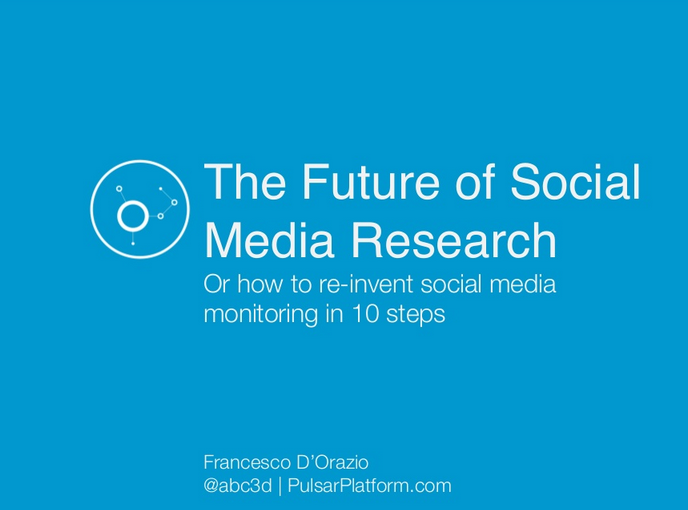 The Future of Social Media Research

Or how to re-invent social media monitoring in 10 steps

Francesco D'Orazio
@abc3d | PulsarPlatform.com